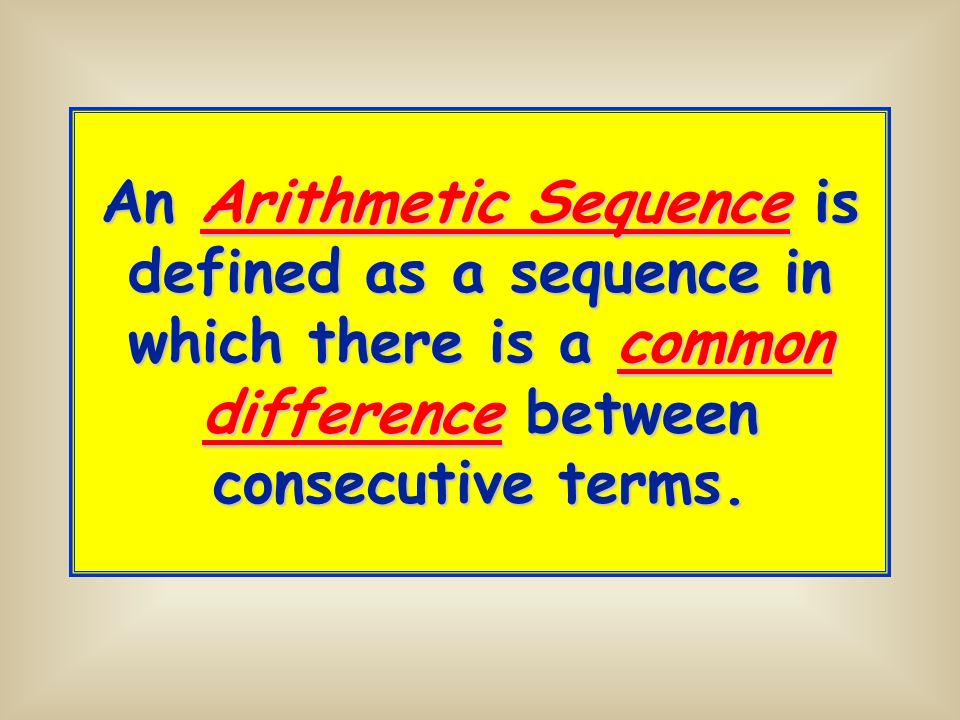 An Arithmetic Sequence is defined as a sequence in which there is a common difference between consecutive terms.